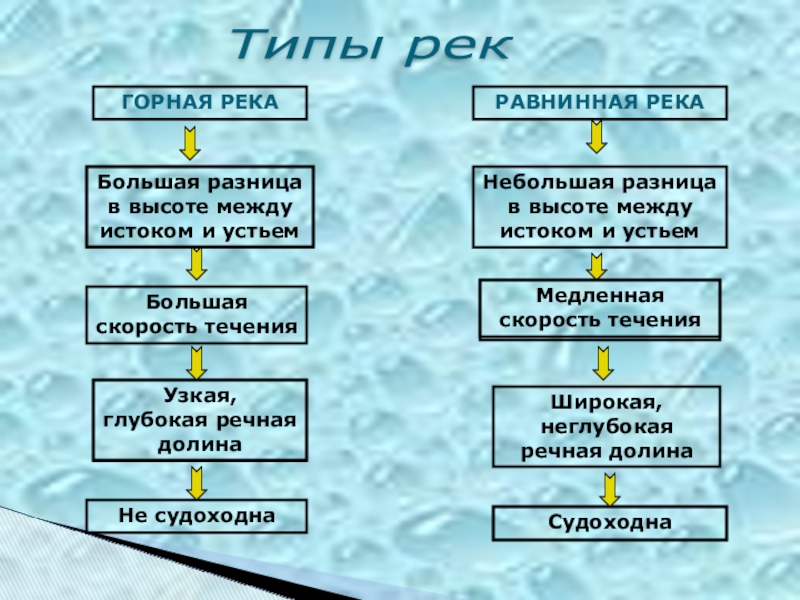 Типы рек

ГОРНАЯ РЕКА

Большая разница в высоте между истоком и устьем

Большая скорость течения

Узкая, глубокая речная долина

Не судоходна

РАВНИННАЯ РЕКА

Небольшая разница в высоте между истоком и устьем

Медленная скорость течения

Широкая, неглубокая речная долина

Судоходна